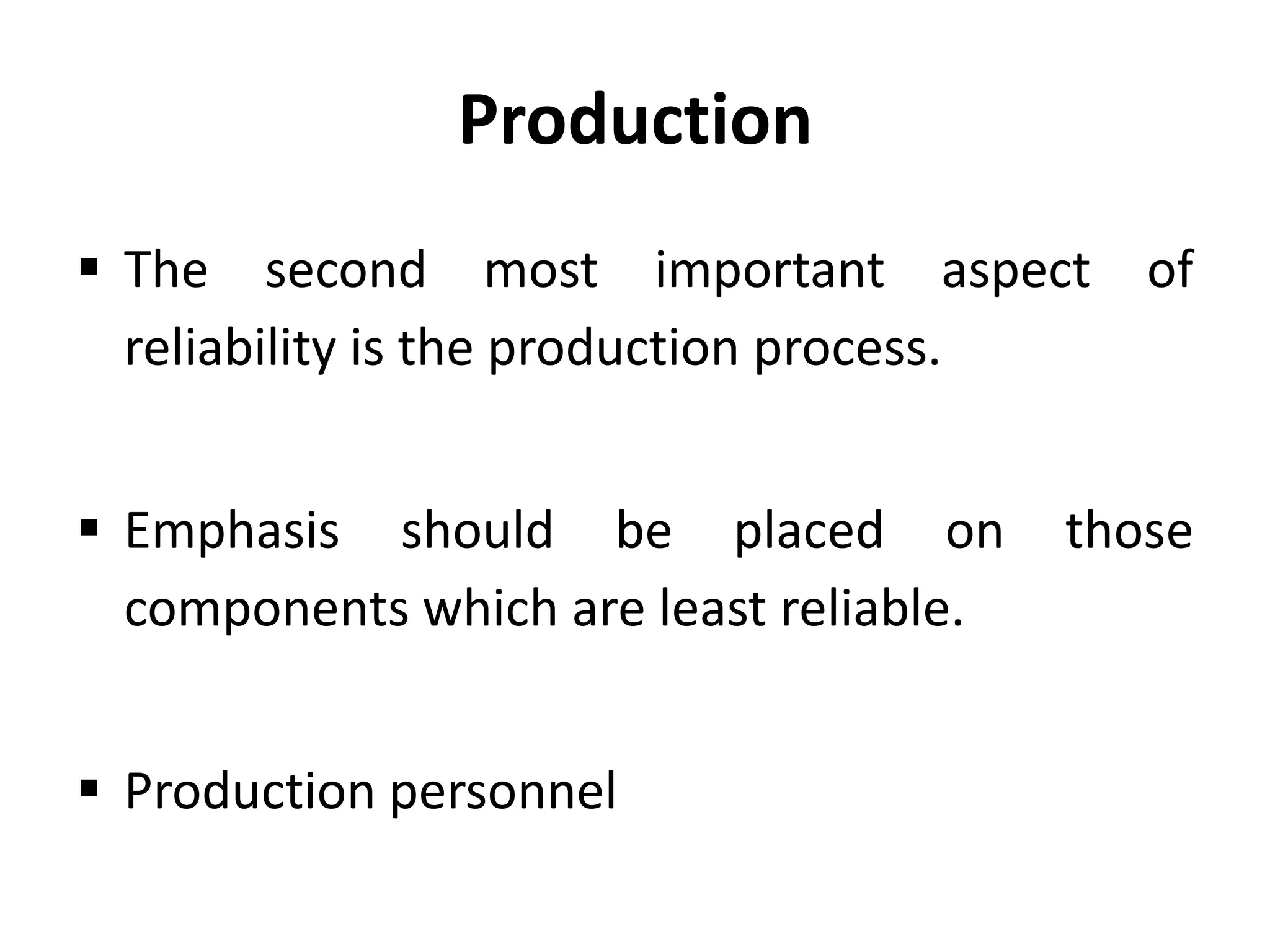 Production

▪ The second most important aspect of reliability is the production process.

▪ Emphasis should be placed on those components which are least reliable.

▪ Production personnel